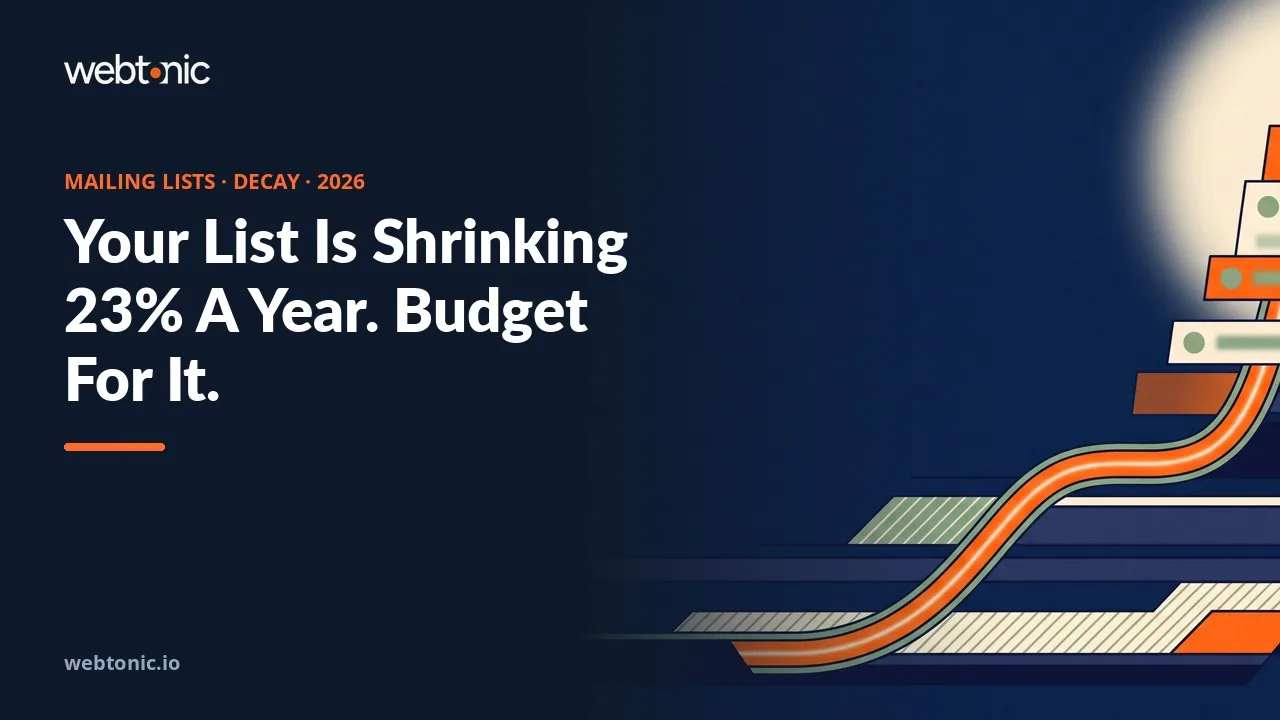 webtonic

MAILING LISTS · DECAY · 2026

Your List Is Shrinking 23% A Year. Budget For It.

webtonic.io